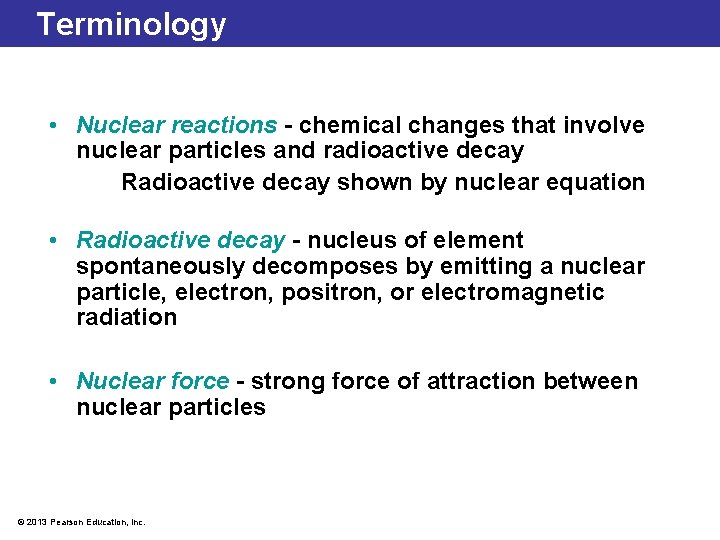 Terminology

• Nuclear reactions - chemical changes that involve nuclear particles and radioactive decay

Radioactive decay shown by nuclear equation

• Radioactive decay - nucleus of element spontaneously decomposes by emitting a nuclear particle, electron, positron, or electromagnetic radiation

• Nuclear force - strong force of attraction between nuclear particles

© 2013 Pearson Education, Inc.